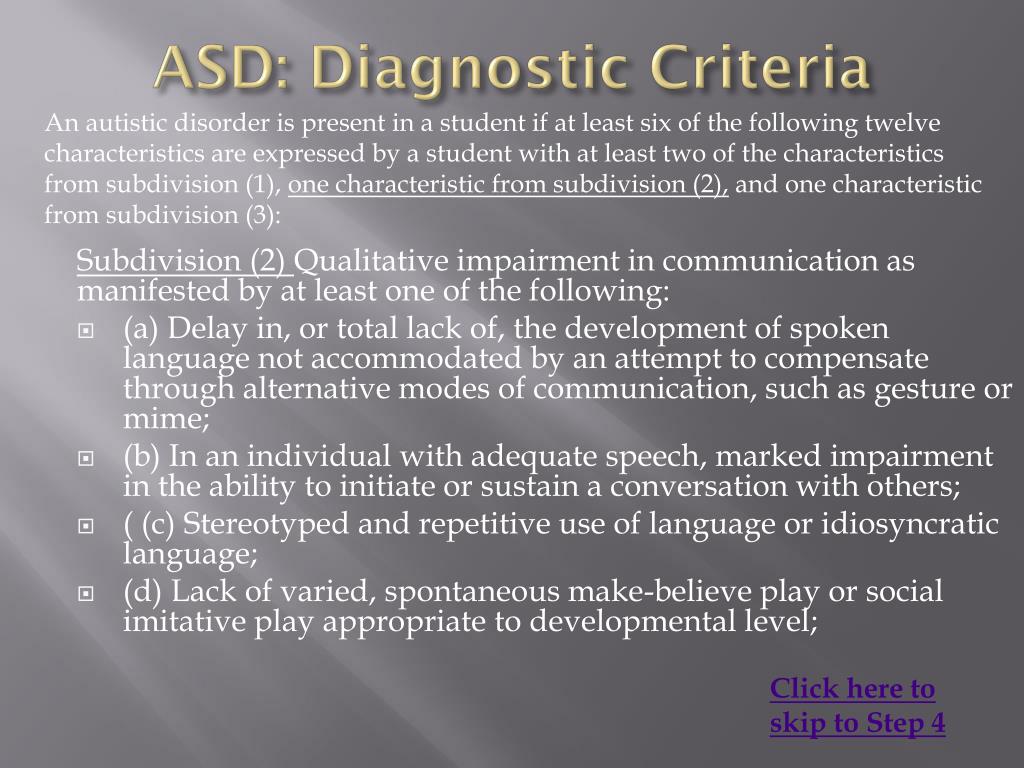 ASD: Diagnostic Criteria

An autistic disorder is present in a student if at least six of the following twelve characteristics are expressed by a student with at least two of the characteristics from subdivision (1), one characteristic from subdivision (2), and one characteristic from subdivision (3):

Subdivision (2) Qualitative impairment in communication as manifested by at least one of the following:

(a) Delay in, or total lack of, the development of spoken language not accommodated by an attempt to compensate through alternative modes of communication, such as gesture or mime;

(b) In an individual with adequate speech, marked impairment in the ability to initiate or sustain a conversation with others;

( (c) Stereotyped and repetitive use of language or idiosyncratic language;

(d) Lack of varied, spontaneous make-believe play or social imitative play appropriate to developmental level;

Click here to skip to Step 4